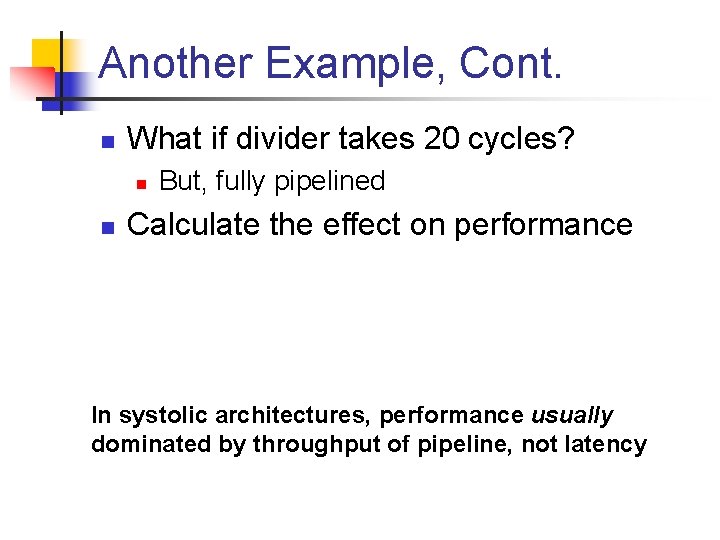 Another Example, Cont.

What if divider takes 20 cycles?

But, fully pipelined

Calculate the effect on performance

In systolic architectures, performance usually dominated by throughput of pipeline, not latency